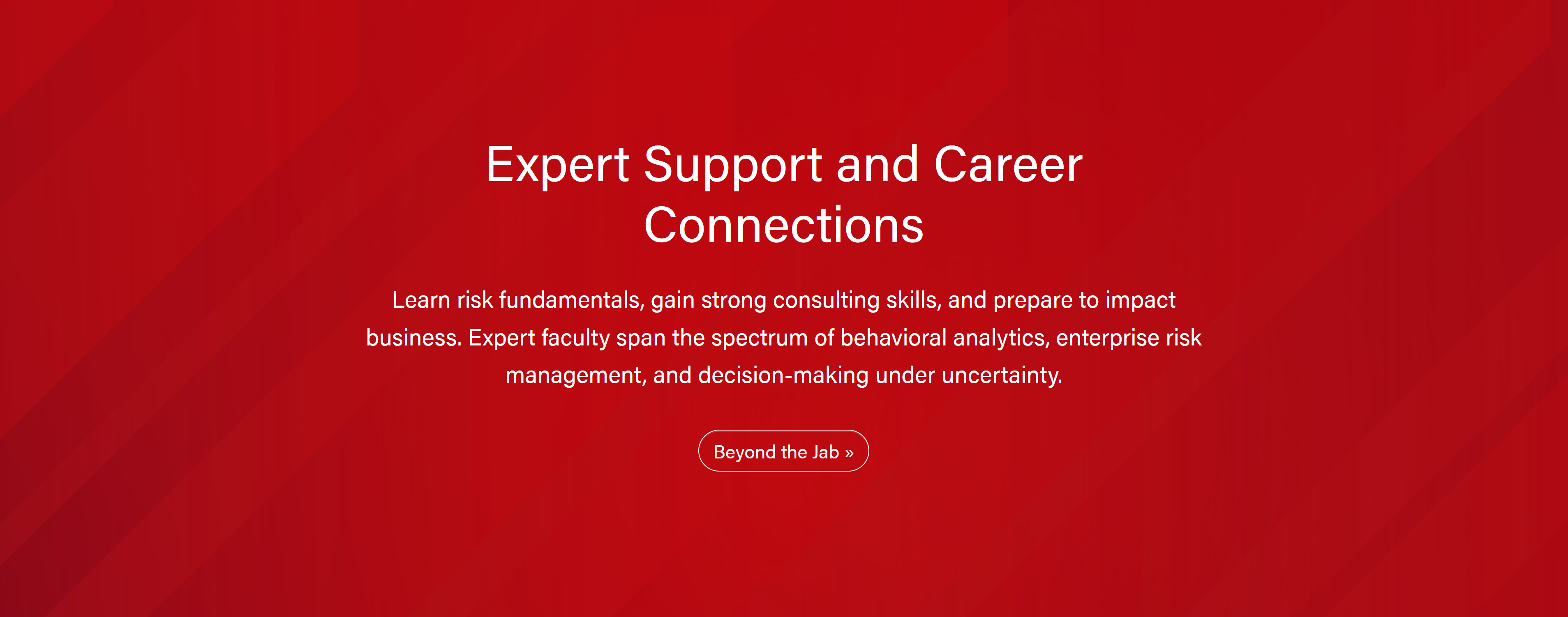 Expert Support and Career Connections

Learn risk fundamentals, gain strong consulting skills, and prepare to impact business. Expert faculty span the spectrum of behavioral analytics, enterprise risk management, and decision-making under uncertainty.

Beyond the Jab »